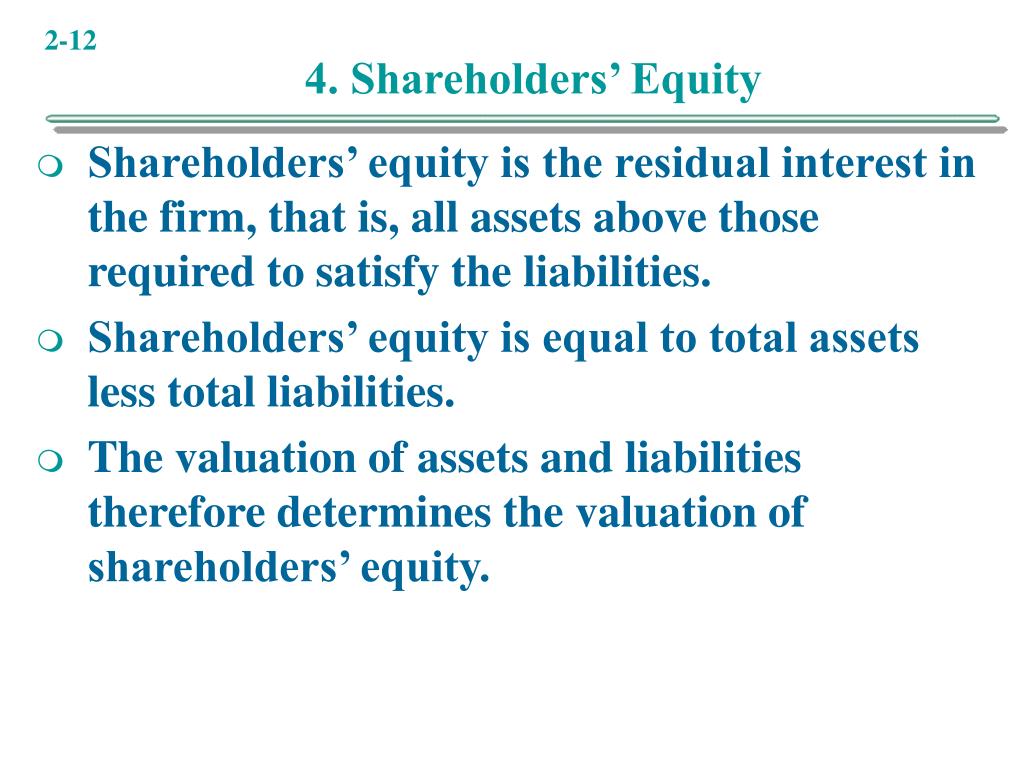 2-12

4. Shareholders’ Equity

Shareholders’ equity is the residual interest in the firm, that is, all assets above those required to satisfy the liabilities.

Shareholders’ equity is equal to total assets less total liabilities.

The valuation of assets and liabilities therefore determines the valuation of shareholders’ equity.